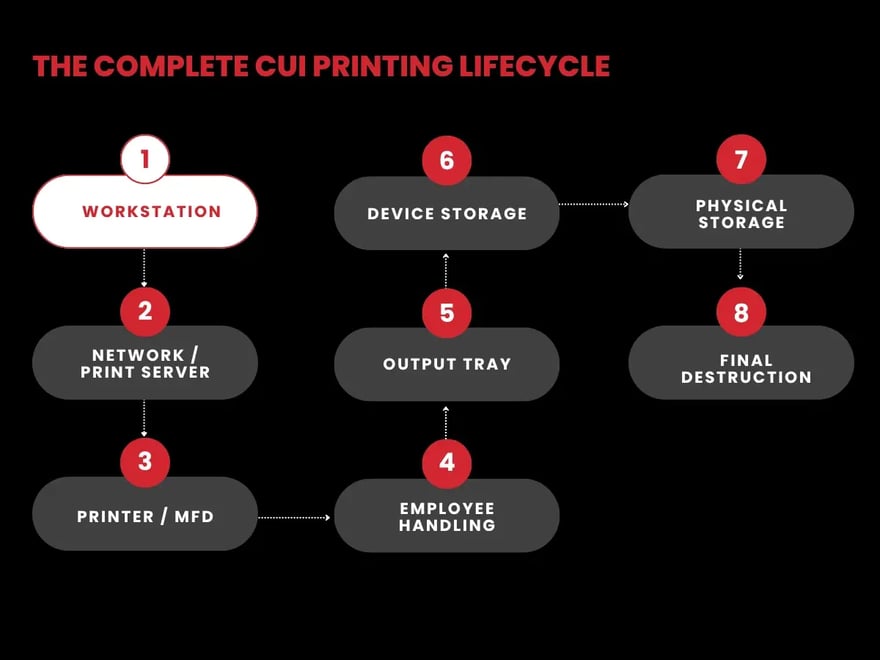 THE COMPLETE CUI PRINTING LIFECYCLE

1
WORKSTATION

2
NETWORK / PRINT SERVER

3
PRINTER / MFD

4
EMPLOYEE HANDLING

5
OUTPUT TRAY

6
DEVICE STORAGE

7
PHYSICAL STORAGE

8
FINAL DESTRUCTION